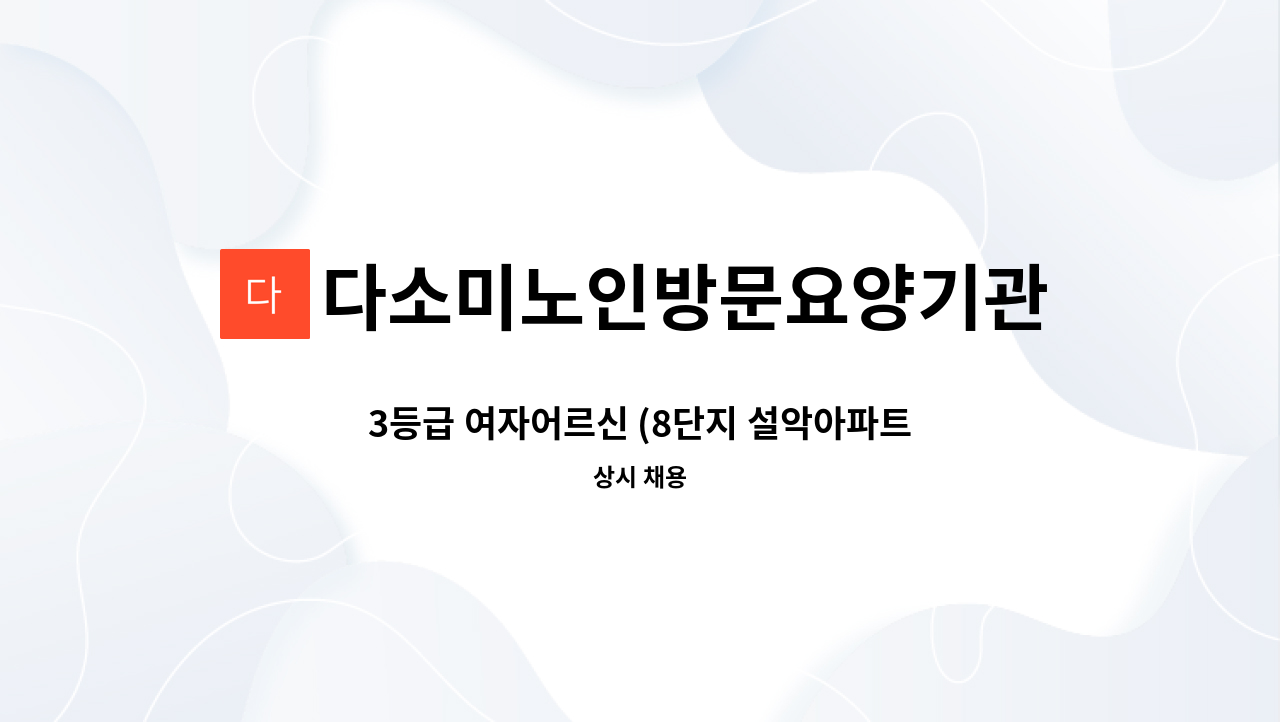 다 다소미노인방문요양기관

3등급 여자어르신 (8단지 설악아파트

상시 채용